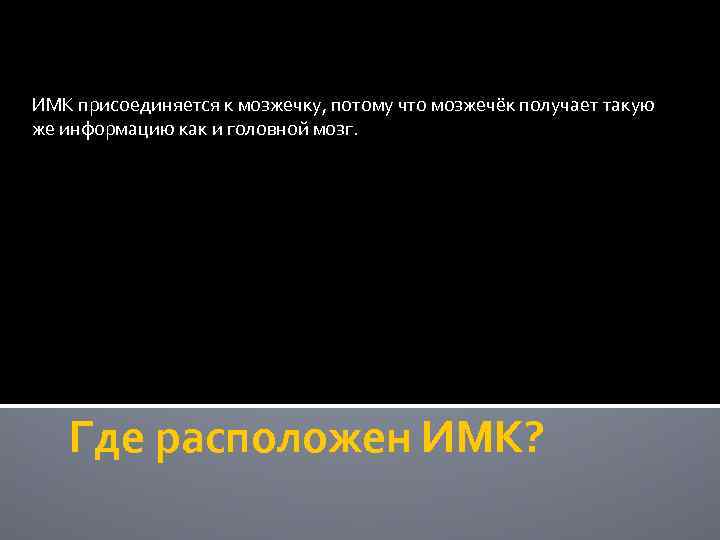 ИМК присоединяется к мозжечку, потому что мозжечёк получает такую же информацию как и головной мозг.

Где расположен ИМК?